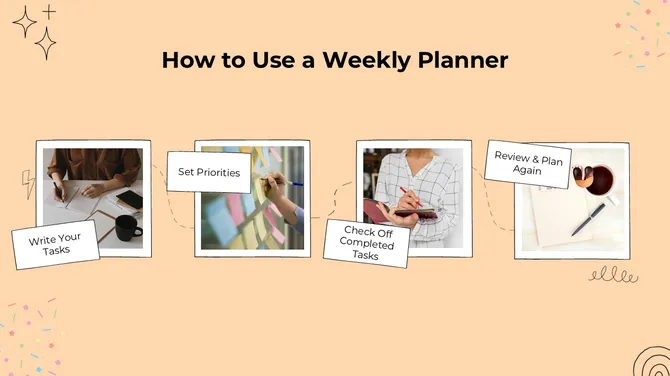 How to Use a Weekly Planner

Write Your Tasks

Set Priorities

Check Off Completed Tasks

Review & Plan Again